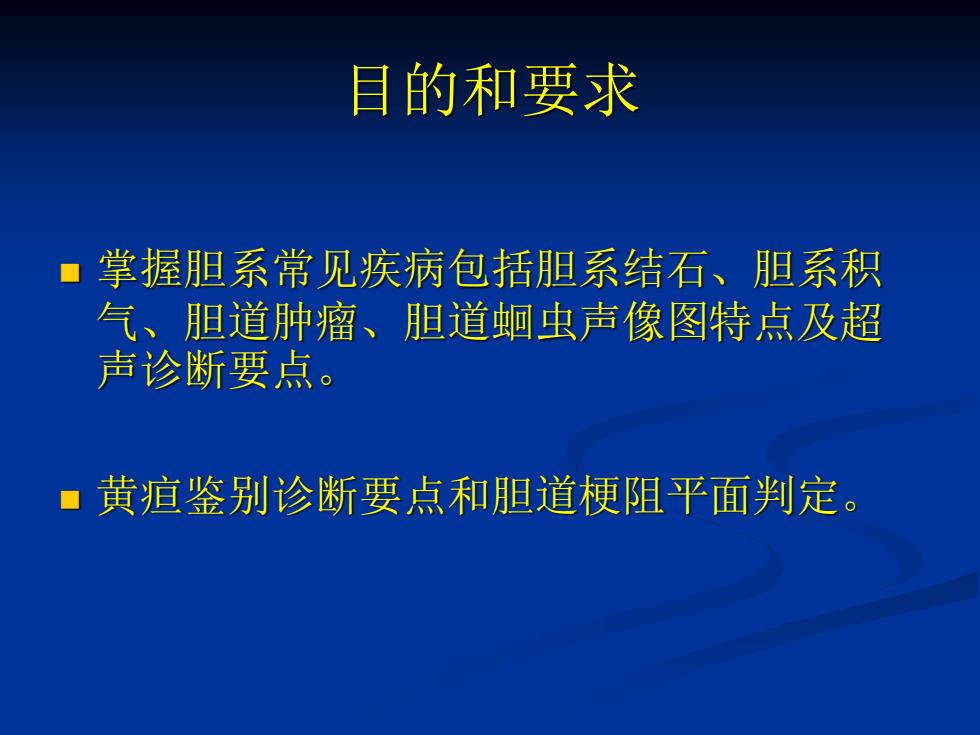 目的和要求

■ 掌握胆系常见疾病包括胆系结石、胆系积气、胆道肿瘤、胆道蛔虫声像图特点及超声诊断要点。

■ 黄疸鉴别诊断要点和胆道梗阻平面判定。